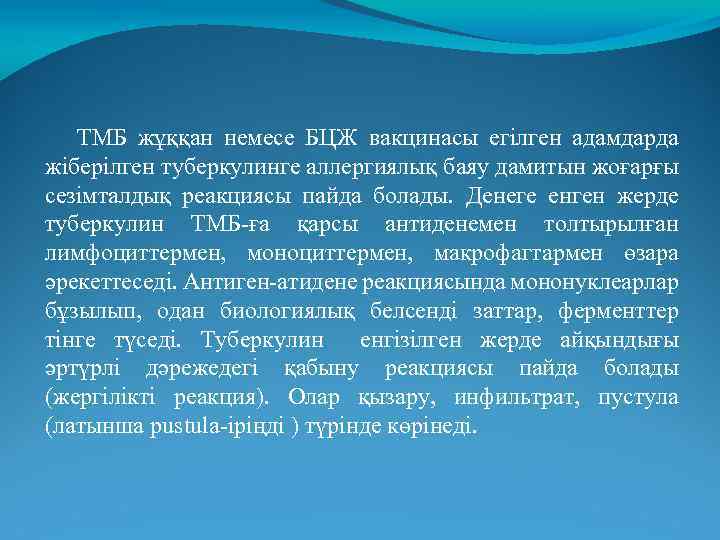 ТМБ жұққан немесе БЦЖ вакцинасы егілген адамдарда жіберілген туберкулинге аллергиялық баяу дамитын жоғарғы сезімталдық реакциясы пайда болады. Денеге енген жерде туберкулин ТМБ-ға қарсы антиденемен толтырылған лимфоциттермен, моноциттермен, макрофагтармен өзара әрекеттеседі. Антиген-атидене реакциясында мононуклеарлар бұзылып, одан биологиялық белсенді заттар, ферменттер тінге түседі. Туберкулин енгізілген жерде айқындығы әртүрлі дәрежедегі қабыну реакциясы пайда болады (жергілікті реакция). Олар қызару, инфильтрат, пустула (латынша pustula-іріңді ) түрінде көрінеді.